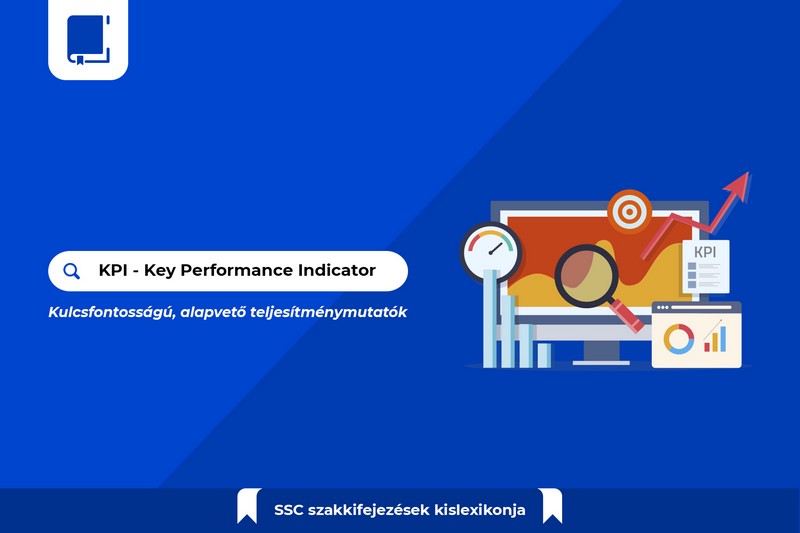 KPI - Key Performance Indicator

Kulcsfontosságú, alapvető teljesítménymutatók

KPI

SSC szakkifejezések kislexikonja